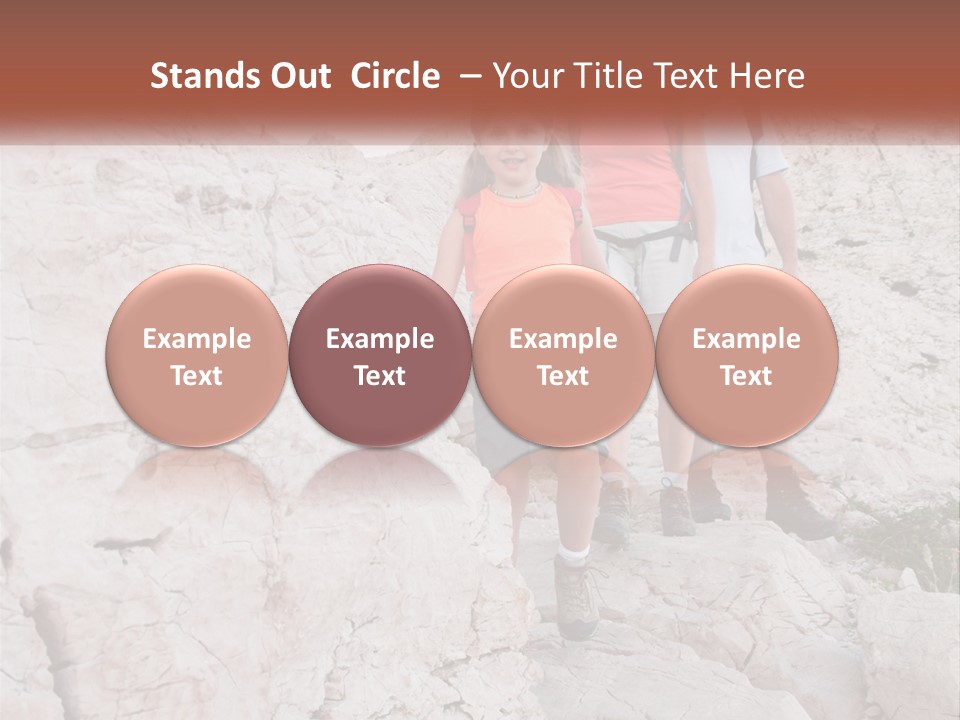 Stands Out Circle – Your Title Text Here

Example Text

Example Text

Example Text

Example Text